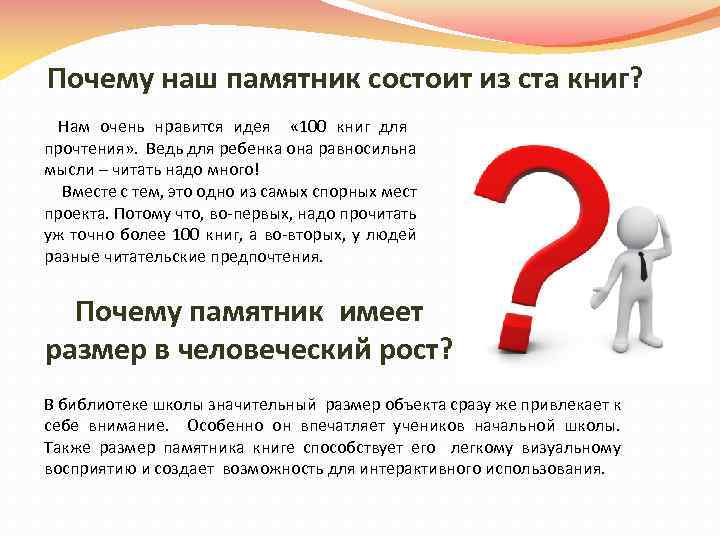 Почему наш памятник состоит из ста книг?

Нам очень нравится идея «100 книг для прочтения». Ведь для ребенка она равносильна мысли – читать надо много!

Вместе с тем, это одно из самых спорных мест проекта. Потому что, во-первых, надо прочитать уж точно более 100 книг, а во-вторых, у людей разные читательские предпочтения.

Почему памятник имеет размер в человеческий рост?

В библиотеке школы значительный размер объекта сразу же привлекает к себе внимание. Особенно он впечатляет учеников начальной школы. Также размер памятника книге способствует его легкому визуальному восприятию и создает возможность для интерактивного использования.